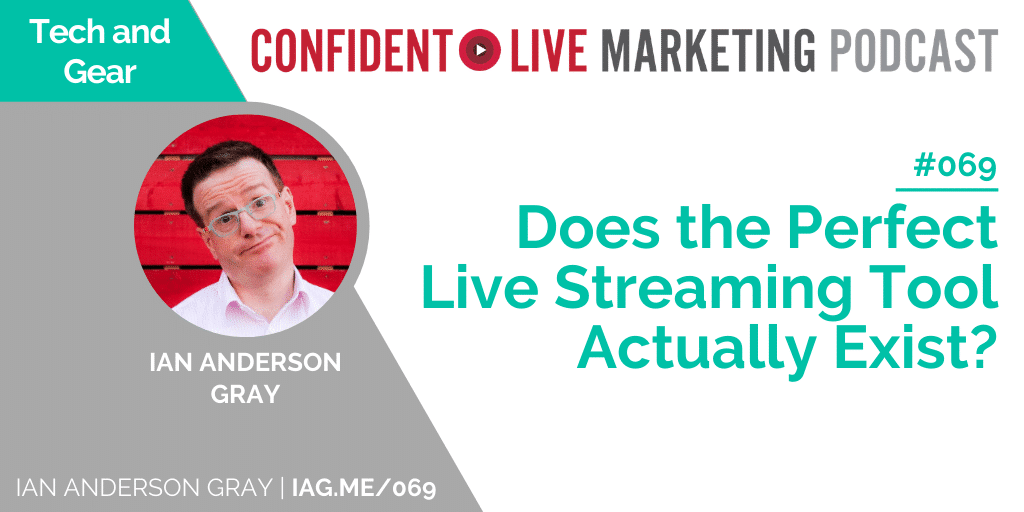 Tech and Gear

CONFIDENT LIVE MARKETING PODCAST

#069

Does the Perfect Live Streaming Tool Actually Exist?

IAN ANDERSON GRAY

IAN ANDERSON GRAY | IAG.ME/069